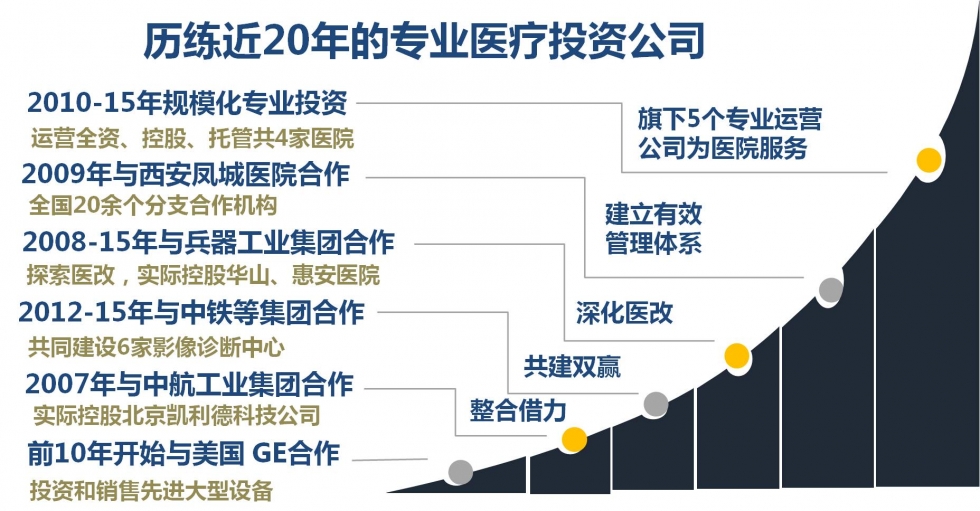 历练近20年的专业医疗投资公司

2010-15年规模化专业投资
运营全资、控股、托管共4家医院

2009年与西安凤城医院合作
全国20余个分支合作机构

2008-15年与兵器工业集团合作
探索医改，实际控股华山、惠安医院

2012-15年与中铁等集团合作
共同建设6家影像诊断中心

2007年与中航工业集团合作
实际控股北京凯利德科技公司

前10年开始与美国 GE合作
投资和销售先进大型设备

旗下5个专业运营公司为医院服务

建立有效管理体系

深化医改

共建双赢

整合借力